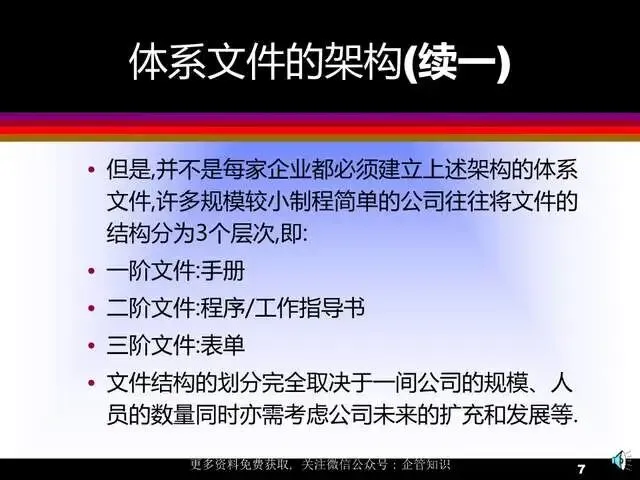 体系文件的架构(续一)

• 但是,并不是每家企业都必须建立上述架构的体系文件,许多规模较小制程简单的公司往往将文件的结构分为3个层次,即:

• 一阶文件:手册

• 二阶文件:程序/工作指导书

• 三阶文件:表单

• 文件结构的划分完全取决于一间公司的规模、人员的数量同时亦需考虑公司未来的扩充和发展等.

更多资料免费获取，关注微信公众号：企管知识

7